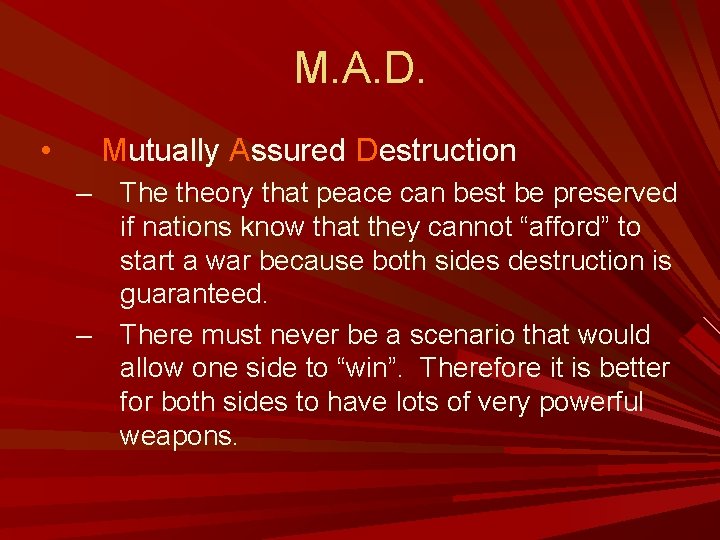 M.A.D.

• Mutually Assured Destruction

– The theory that peace can best be preserved if nations know that they cannot “afford” to start a war because both sides destruction is guaranteed.

– There must never be a scenario that would allow one side to “win”. Therefore it is better for both sides to have lots of very powerful weapons.